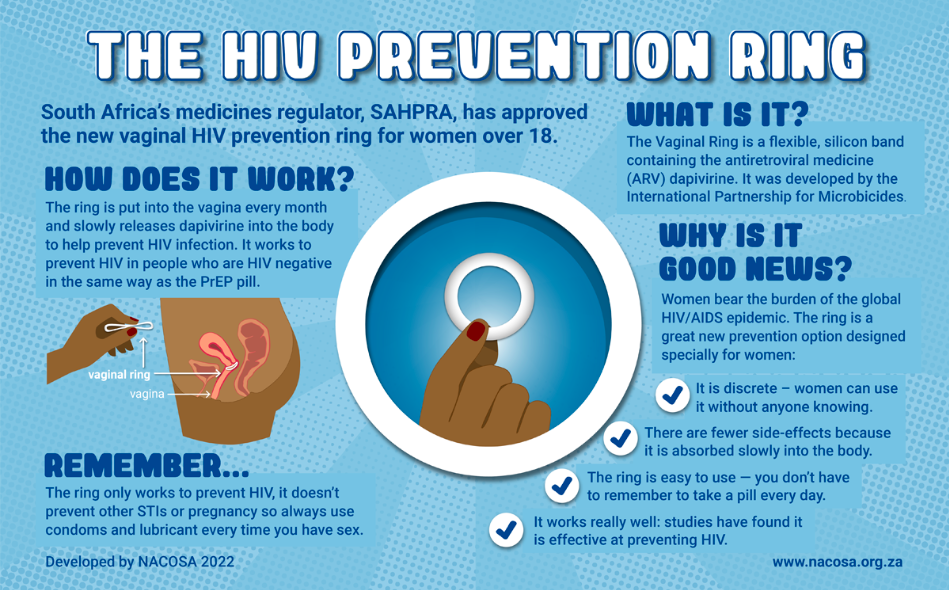 THE HIV PREVENTION RING

South Africa's medicines regulator, SAHPRA, has approved the new vaginal HIV prevention ring for women over 18.

HOW DOES IT WORK?

The ring is put into the vagina every month and slowly releases dapivirine into the body to help prevent HIV infection. It works to prevent HIV in people who are HIV negative in the same way as the PrEP pill.

vaginal ring

vagina

REMEMBER...

The ring only works to prevent HIV, it doesn't prevent other STIs or pregnancy so always use condoms and lubricant every time you have sex.

Developed by NACOSA 2022

WHAT IS IT?

The Vaginal Ring is a flexible, silicon band containing the antiretroviral medicine (ARV) dapivirine. It was developed by the International Partnership for Microbicides.

WHY IS IT GOOD NEWS?

Women bear the burden of the global HIV/AIDS epidemic. The ring is a great new prevention option designed specially for women:

It is discrete – women can use it without anyone knowing.

There are fewer side-effects because it is absorbed slowly into the body.

The ring is easy to use — you don't have to remember to take a pill every day.

It works really well: studies have found it is effective at preventing HIV.

www.nacosa.org.za